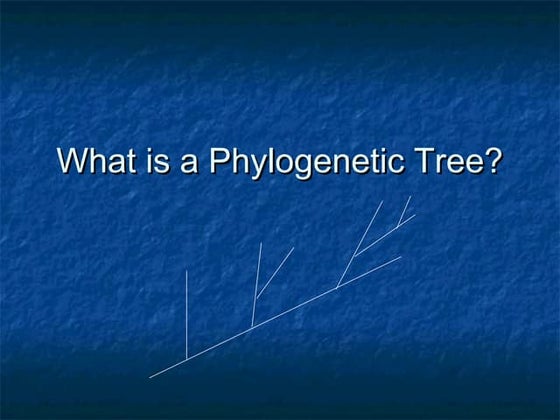 What is a Phylogenetic Tree?